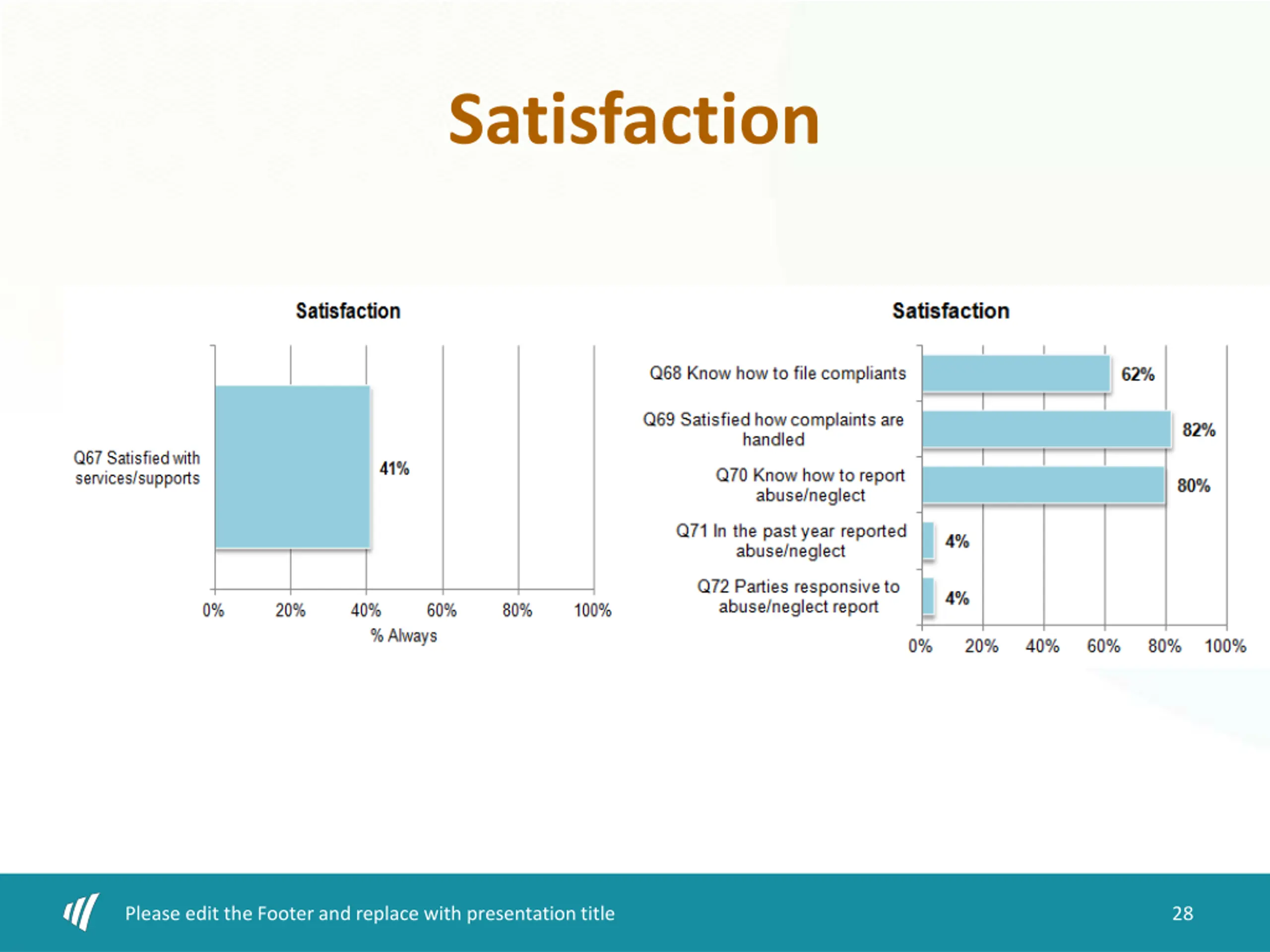 Satisfaction

Satisfaction

Q67 Satisfied with services/supports

41%

0%
20%
40%
60%
80%
100%

% Always

Satisfaction

Q68 Know how to file compliants
62%

Q69 Satisfied how complaints are handled
82%

Q70 Know how to report abuse/neglect
80%

Q71 In the past year reported abuse/neglect
4%

Q72 Parties responsive to abuse/neglect report
4%

0%
20%
40%
60%
80%
100%

Please edit the Footer and replace with presentation title

28